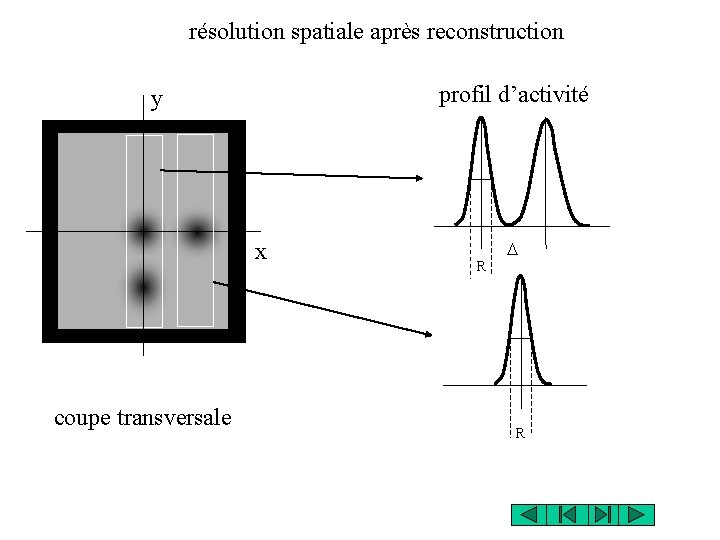 résolution spatiale après reconstruction

y

x

coupe transversale

profil d'activité

R

$\Delta$

R